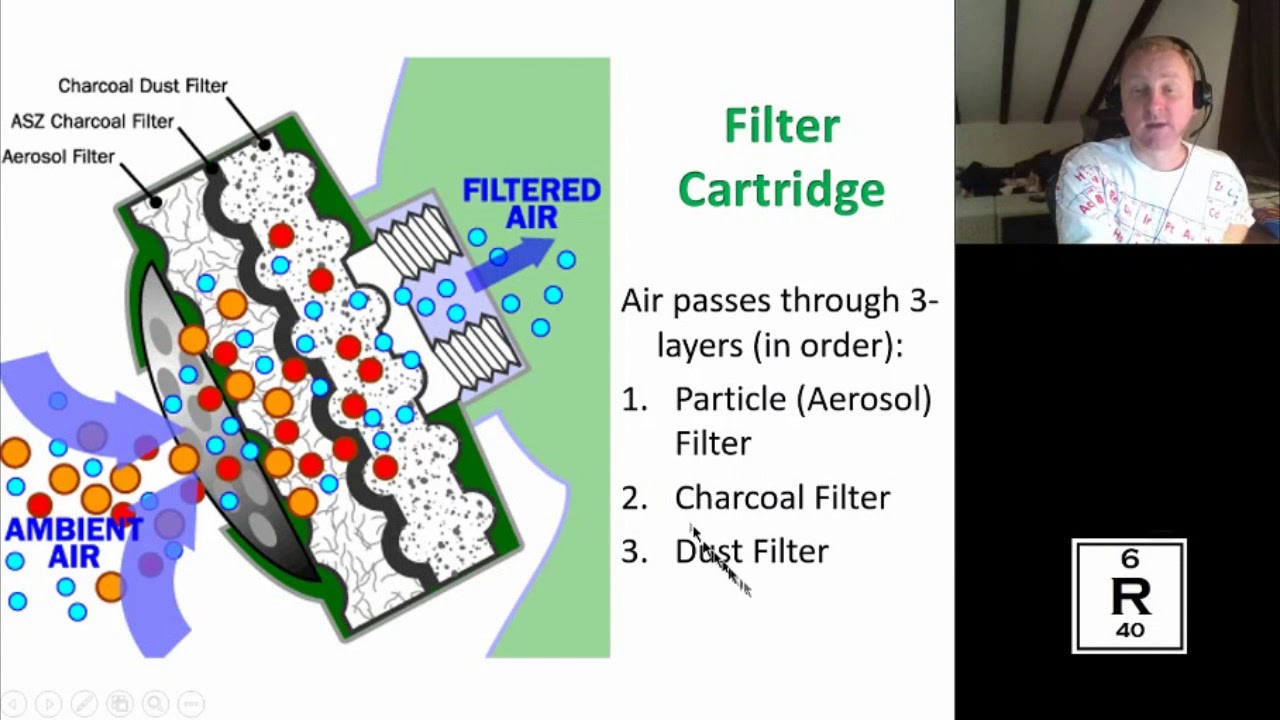 Charcoal Dust Filter
ASZ Charcoal Filter
Aerosol Filter

FILTERED AIR

AMBIENT AIR

Filter Cartridge

Air passes through 3-layers (in order):

1. Particle (Aerosol) Filter
2. Charcoal Filter
3. Dust Filter

6
R
40